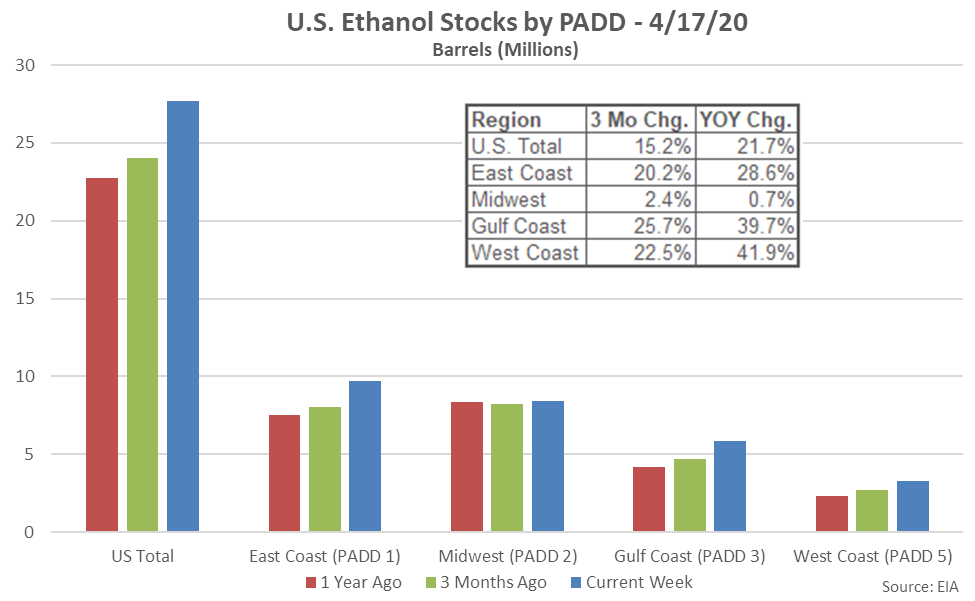 U.S. Ethanol Stocks by PADD - 4/17/20
Barrels (Millions)

30
25
20
15
10
5
0

| Region | 3 Mo Chg. | YOY Chg. |
|---|---|---|
| U.S. Total | 15.2% | 21.7% |
| East Coast | 20.2% | 28.6% |
| Midwest | 2.4% | 0.7% |
| Gulf Coast | 25.7% | 39.7% |
| West Coast | 22.5% | 41.9% |

US Total
East Coast (PADD 1)
Midwest (PADD 2)
Gulf Coast (PADD 3)
West Coast (PADD 5)

1 Year Ago
3 Months Ago
Current Week

Source: EIA